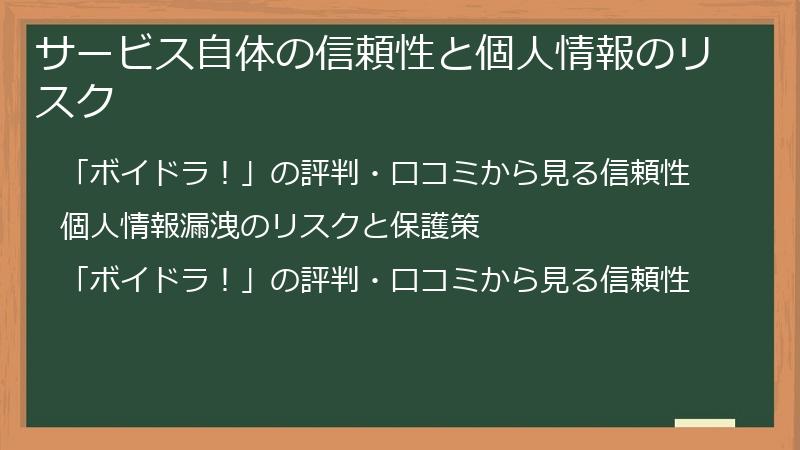 サービス自体の信頼性と個人情報のリスク

「ボイドラ！」の評判・口コミから見る信頼性

個人情報漏洩のリスクと保護策

「ボイドラ！」の評判・口コミから見る信頼性